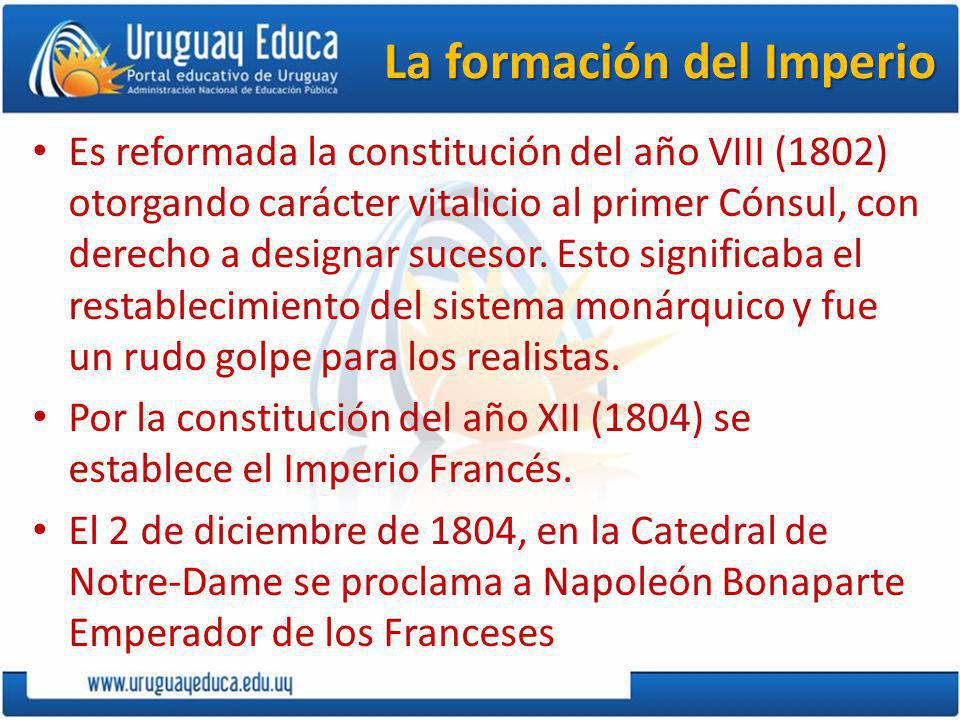 Uruguay Educa
Portal educativo de Uruguay
Administración Nacional de Educación Pública

La formación del Imperio

• Es reformada la constitución del año VIII (1802) otorgando carácter vitalicio al primer Cónsul, con derecho a designar sucesor. Esto significaba el restablecimiento del sistema monárquico y fue un rudo golpe para los realistas.
• Por la constitución del año XII (1804) se establece el Imperio Francés.
• El 2 de diciembre de 1804, en la Catedral de Notre-Dame se proclama a Napoleón Bonaparte Emperador de los Franceses

www.uruguayeduca.edu.uy